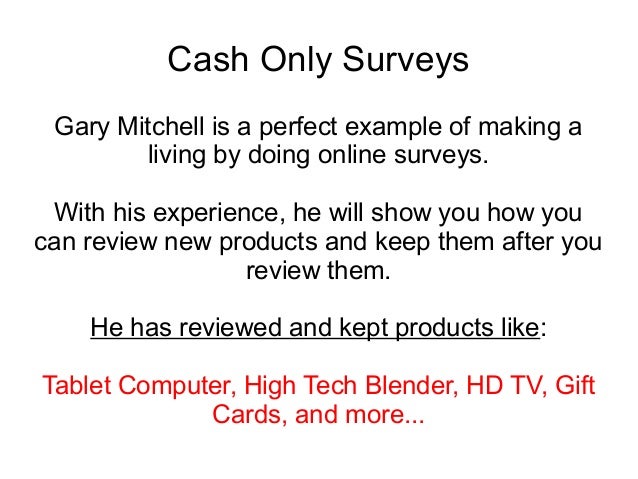 Cash Only Surveys

Gary Mitchell is a perfect example of making a living by doing online surveys.

With his experience, he will show you how you can review new products and keep them after you review them.

He has reviewed and kept products like:

Tablet Computer, High Tech Blender, HD TV, Gift Cards, and more...